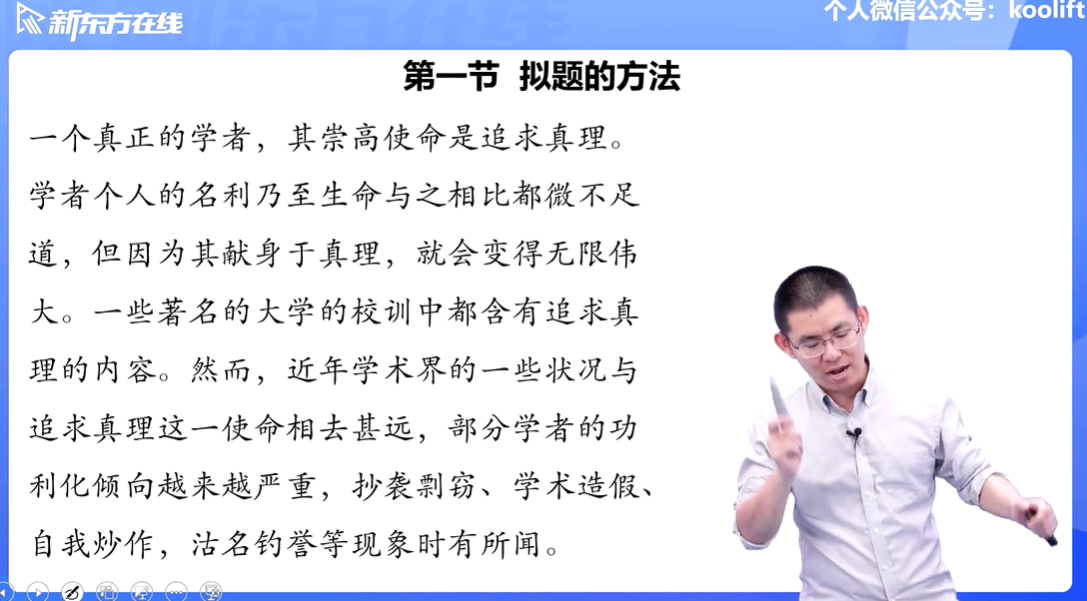 新东方在线

个人微信公众号：koolift

第一节 拟题的方法

一个真正的学者，其崇高使命是追求真理。学者个人的名利乃至生命与之相比都微不足道，但因为其献身于真理，就会变得无限伟大。一些著名的大学的校训中都含有追求真理的内容。然而，近年学术界的一些状况与追求真理这一使命相去甚远，部分学者的功利化倾向越来越严重，抄袭剽窃、学术造假、自我炒作，沽名钓誉等现象时有所闻。